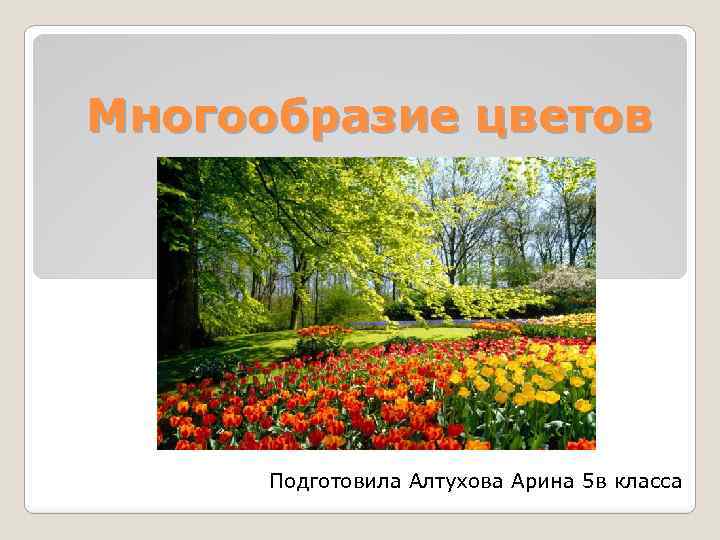 Многообразие цветов

Подготовила Алтухова Арина 5в класса